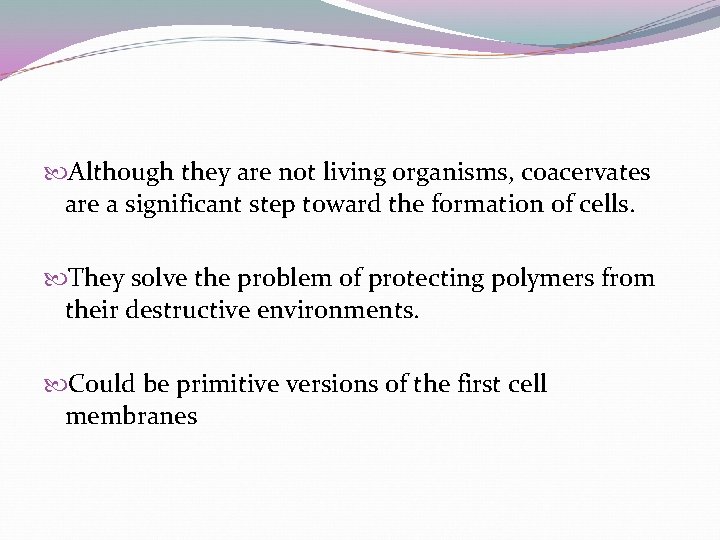 Although they are not living organisms, coacervates are a significant step toward the formation of cells.

They solve the problem of protecting polymers from their destructive environments.

Could be primitive versions of the first cell membranes